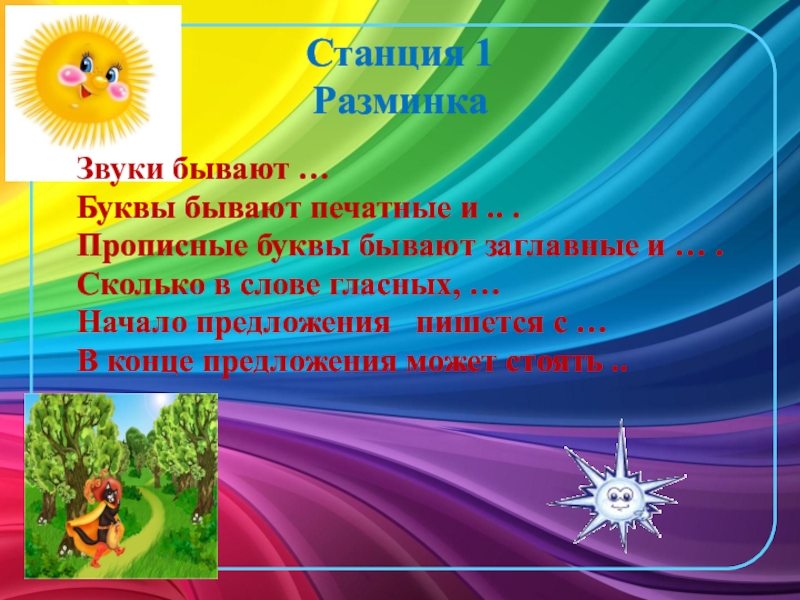 Станция 1
Разминка

Звуки бывают …
Буквы бывают печатные и .. .
Прописные буквы бывают заглавные и … .
Сколько в слове гласных, …
Начало предложения пишется с …
В конце предложения может стоять ..